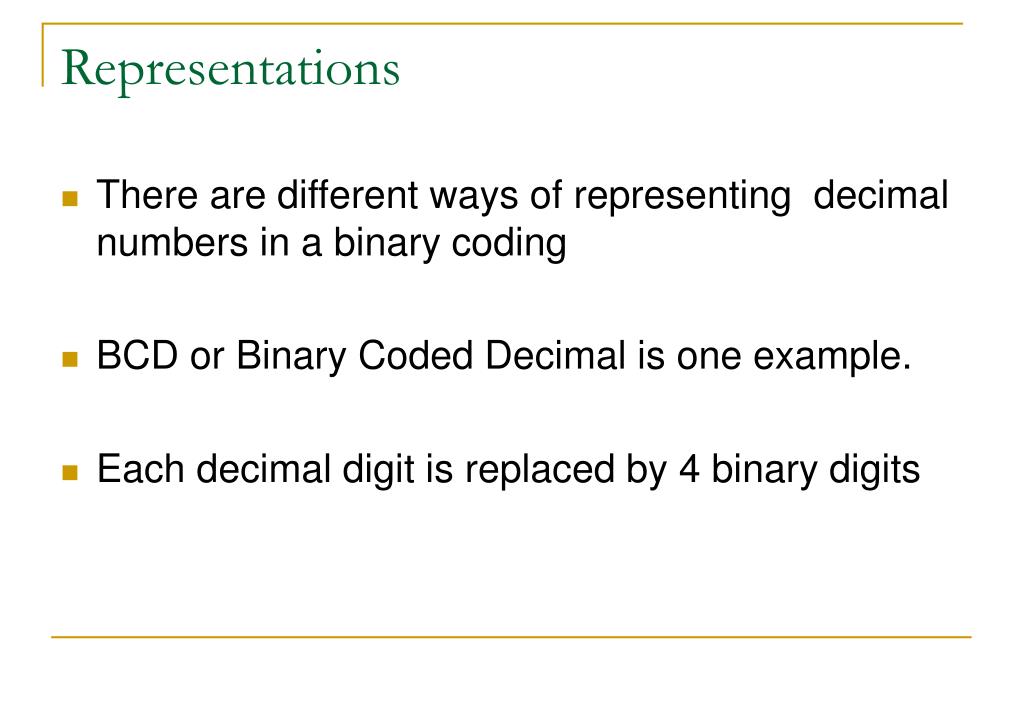 Representations

There are different ways of representing decimal numbers in a binary coding

BCD or Binary Coded Decimal is one example.

Each decimal digit is replaced by 4 binary digits